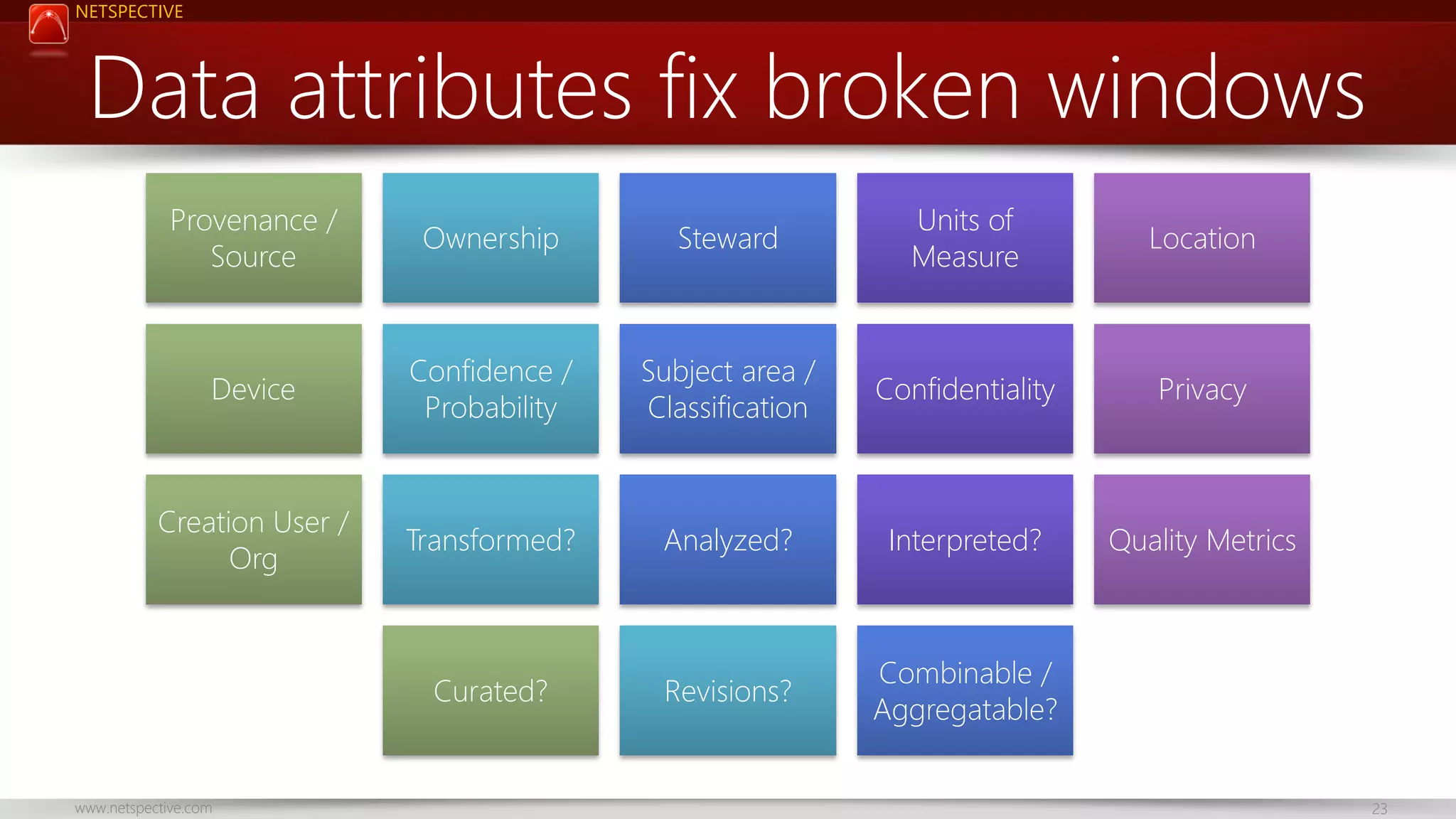 NETSPECTIVE

Data attributes fix broken windows

Provenance / Source

Ownership

Steward

Units of Measure

Location

Device

Confidence / Probability

Subject area / Classification

Confidentiality

Privacy

Creation User / Org

Transformed?

Analyzed?

Interpreted?

Quality Metrics

Curated?

Revisions?

Combinable / Aggregatable?

www.netspective.com

23